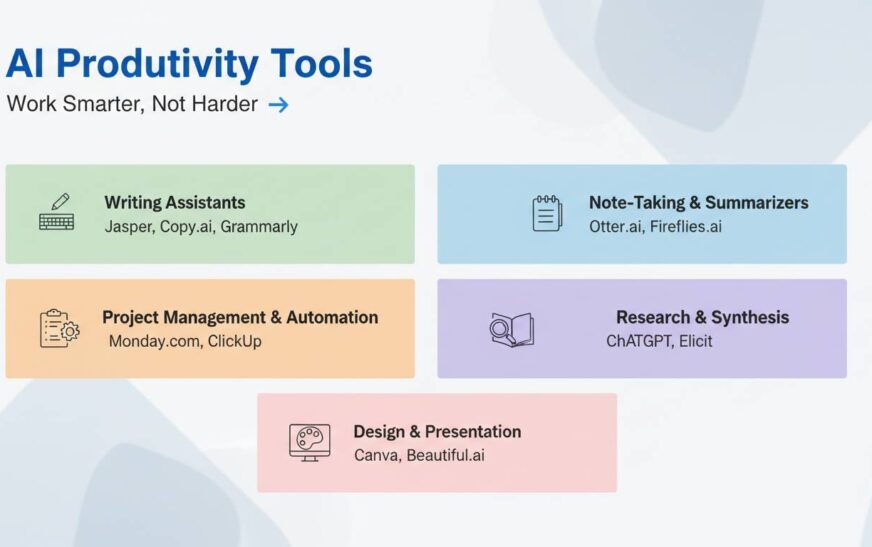 AI Produtivity Tools
Work Smarter, Not Harder →

Writing Assistants
Jasper, Copy.ai, Grammarly

Note-Taking & Summarizers
Otter.ai, Fireflies.ai

Project Management & Automation
Monday.com, ClickUp

Research & Synthesis
ChATGPT, Elicit

Design & Presentation
Canva, Beautiful.ai